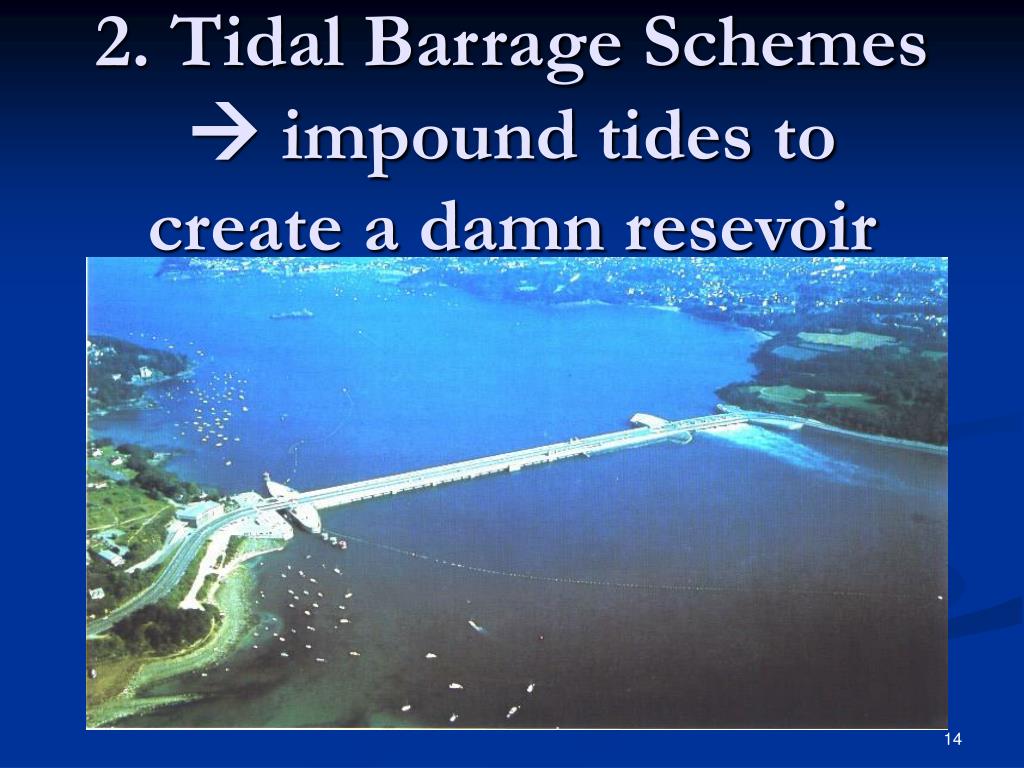 2. Tidal Barrage Schemes → impound tides to create a damn resevoir

14